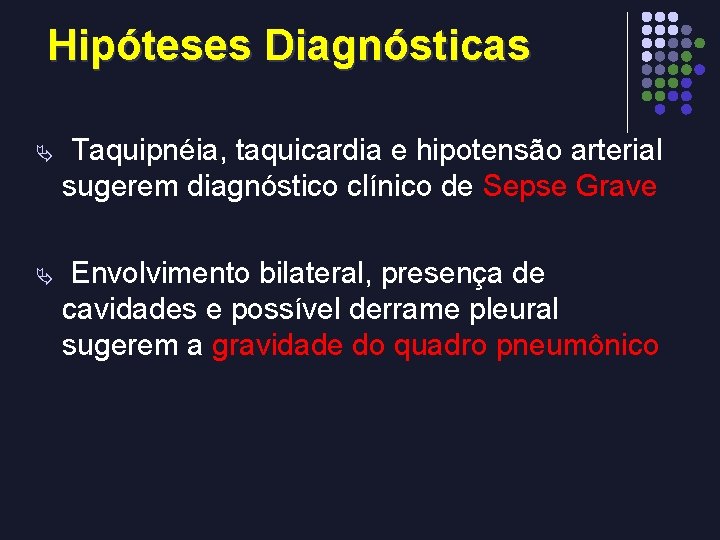 Hipóteses Diagnósticas

Taquipnéia, taquicardia e hipotensão arterial sugerem diagnóstico clínico de Sepse Grave

Envolvimento bilateral, presença de cavidades e possível derrame pleural sugerem a gravidade do quadro pneumônico